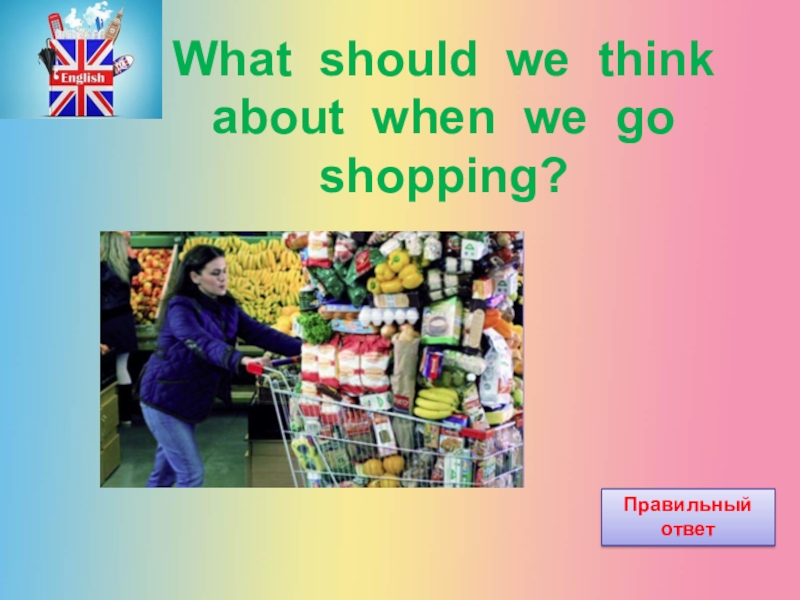 English

What should we think about when we go shopping?

Правильный ответ